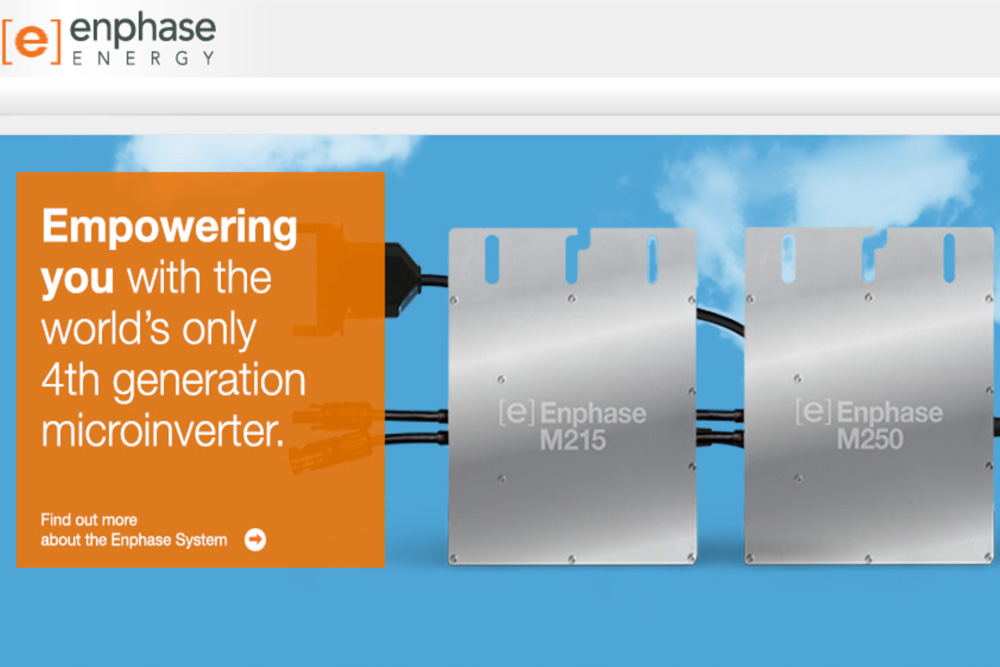 [e] enphase
ENERGY

Empowering you with the world's only 4th generation microinverter.

Find out more about the Enphase System

[e] Enphase
M215

[e] Enphase
M250